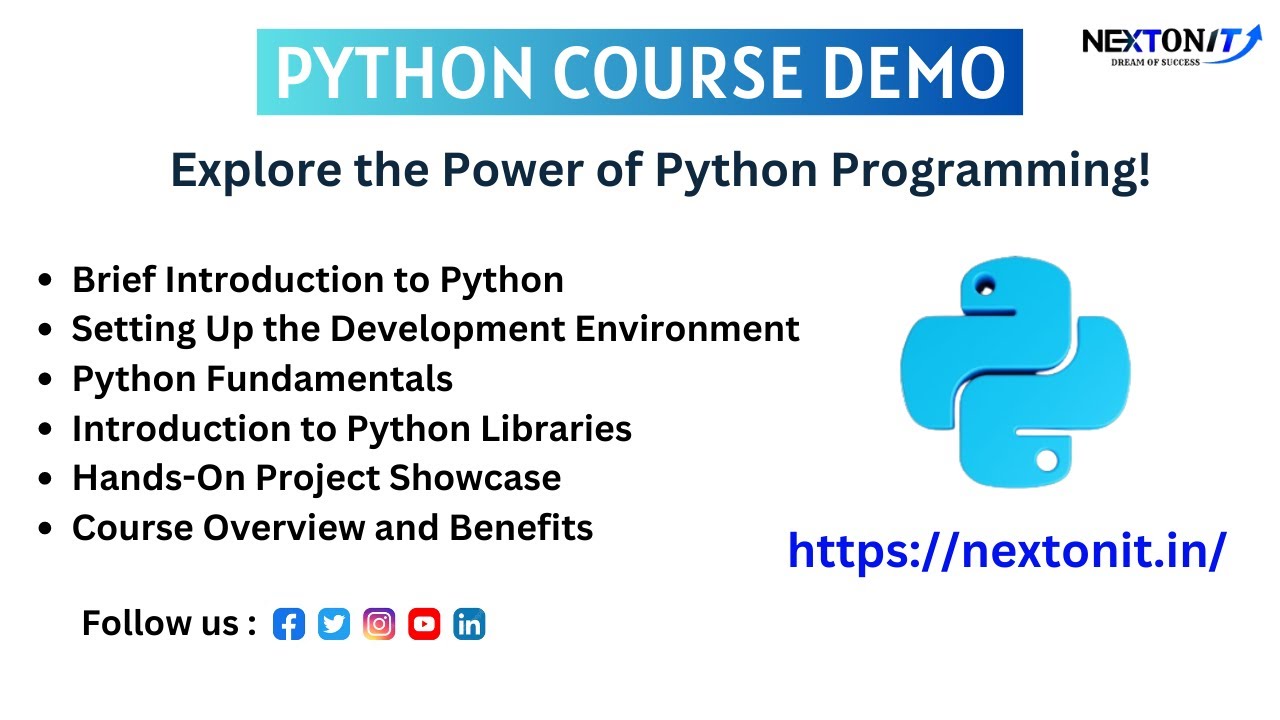 PYTHON COURSE DEMO

NEXTONIT
DREAM OF SUCCESS

Explore the Power of Python Programming!

- Brief Introduction to Python
- Setting Up the Development Environment
- Python Fundamentals
- Introduction to Python Libraries
- Hands-On Project Showcase
- Course Overview and Benefits

https://nextonit.in/

Follow us :